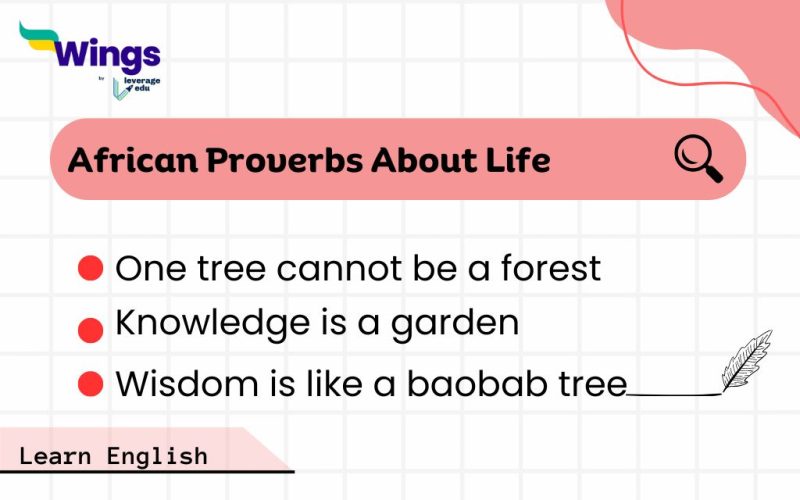 Wings
by leverage edu

African Proverbs About Life

One tree cannot be a forest
Knowledge is a garden
Wisdom is like a baobab tree

Learn English